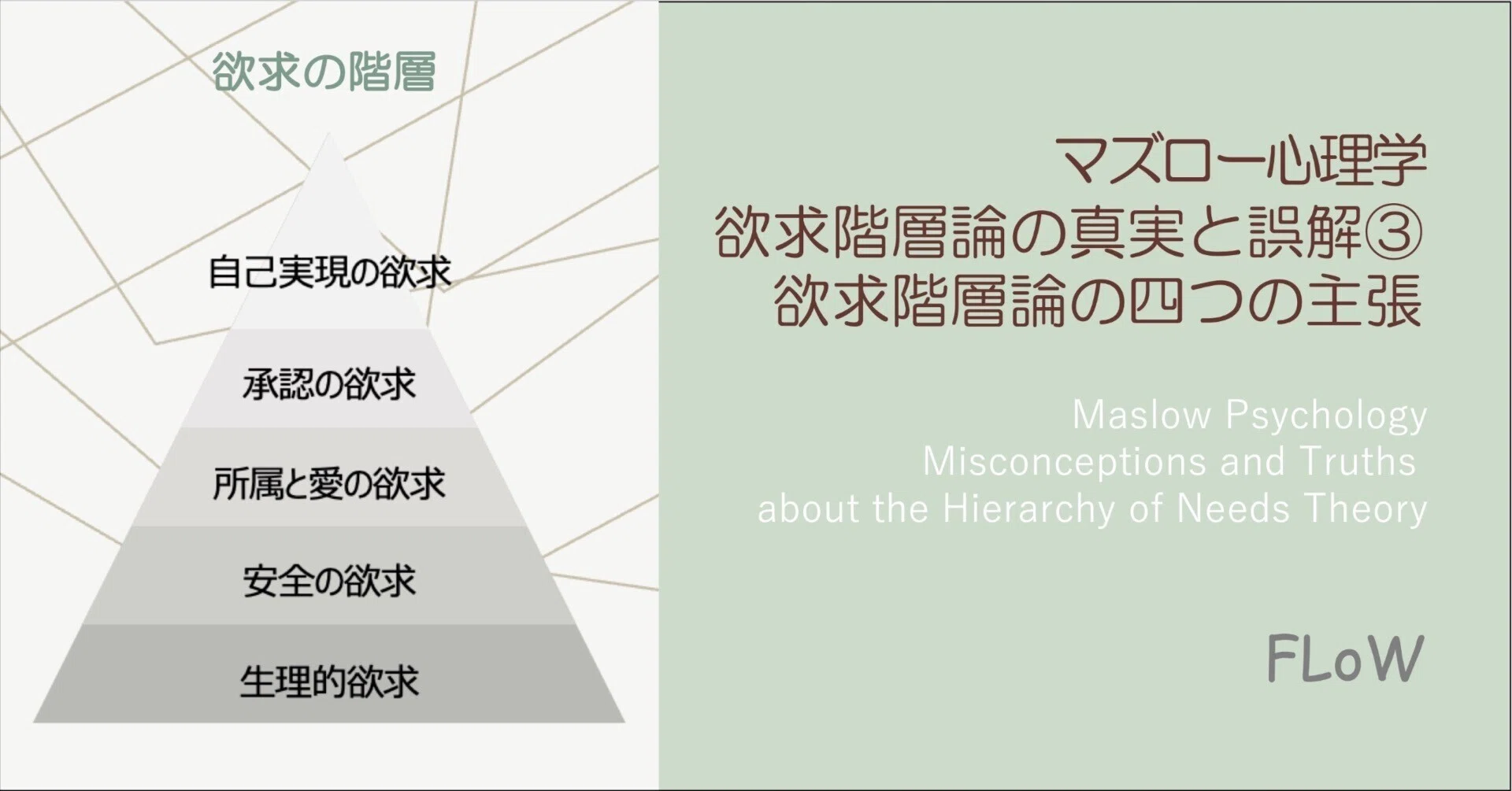 欲求の階層

自己実現の欲求

承認の欲求

所属と愛の欲求

安全の欲求

生理的欲求

マズロー心理学
欲求階層論の真実と誤解③
欲求階層論の四つの主張

Maslow Psychology
Misconceptions and Truths
about the Hierarchy of Needs Theory

FLoW